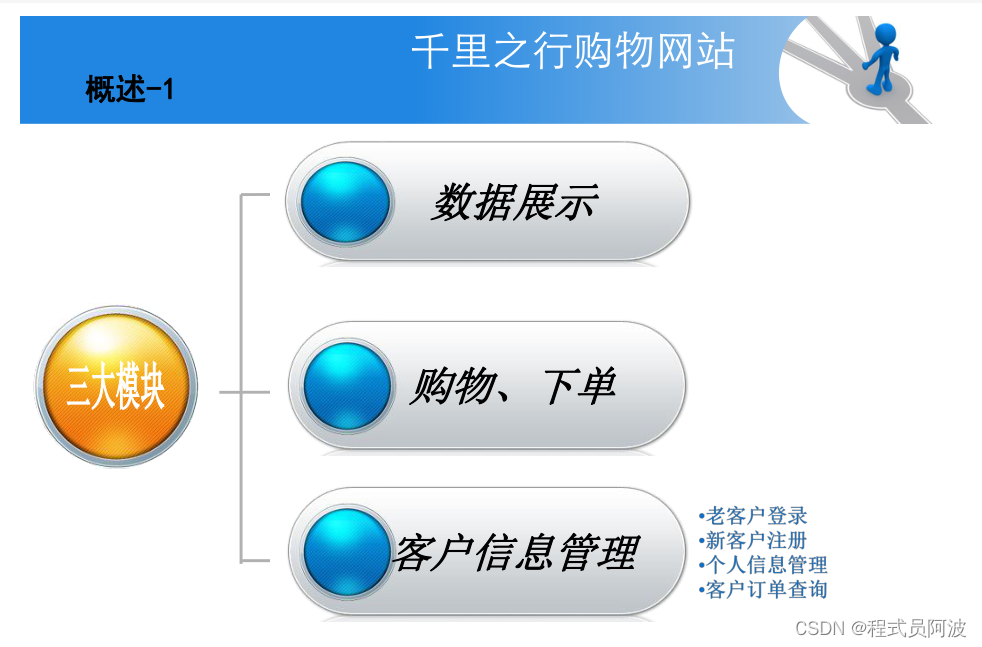 千里之行购物网站

概述-1

三大模块

数据展示

购物、下单

客户信息管理

•老客户登录
•新客户注册
•个人信息管理
•客户订单查询

CSDN @程式员阿波